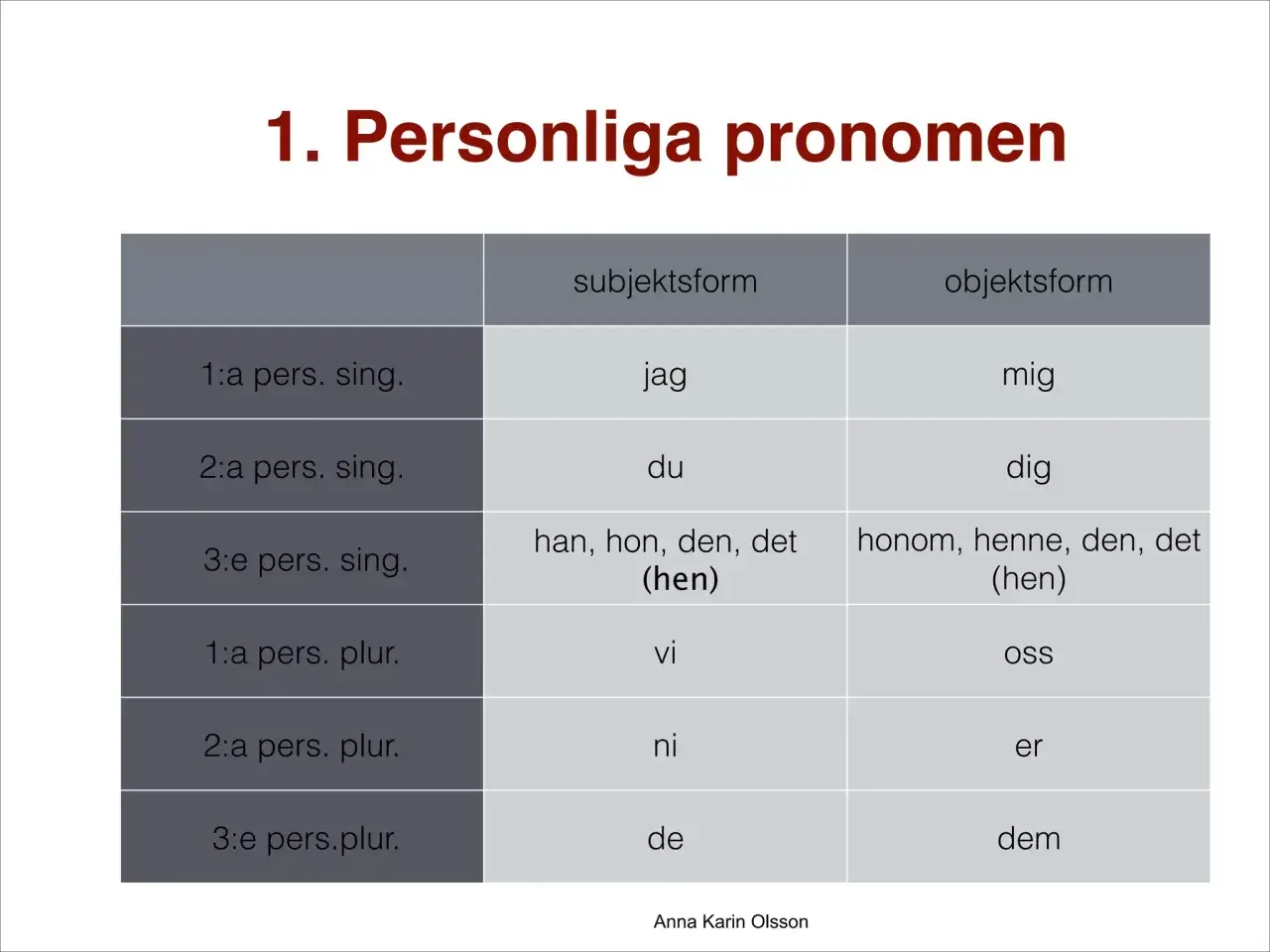 1. Personliga pronomen

| | subjektsform | objektsform |
|---|---|---|
| 1:a pers. sing. | jag | mig |
| 2:a pers. sing. | du | dig |
| 3:e pers. sing. | han, hon, den, det (hen) | honom, henne, den, det (hen) |
| 1:a pers. plur. | vi | oss |
| 2:a pers. plur. | ni | er |
| 3:e pers.plur. | de | dem |

Anna Karin Olsson